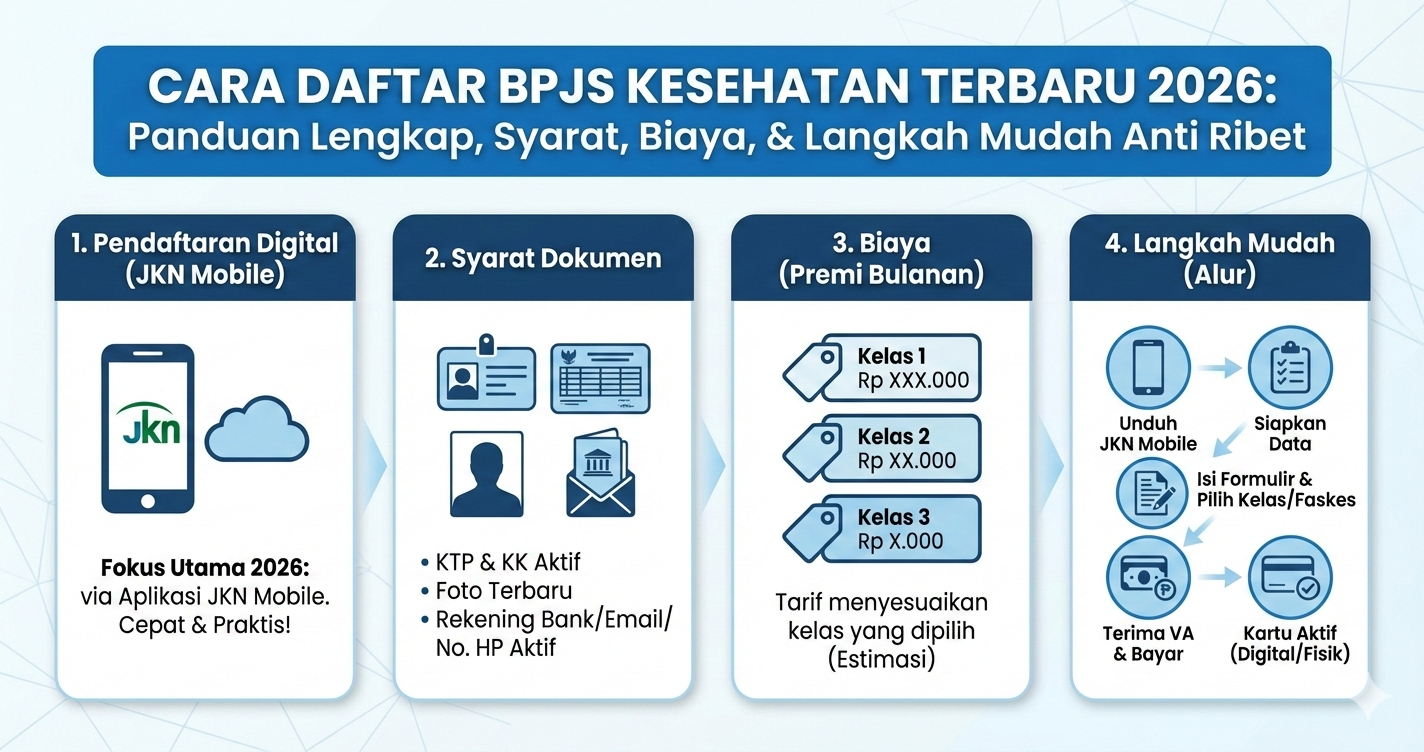 CARA DAFTAR BPJS KESEHATAN TERBARU 2026:
Panduan Lengkap, Syarat, Biaya, & Langkah Mudah Anti Ribet

1. Pendaftaran Digital (JKN Mobile)

JKN

Fokus Utama 2026: via Aplikasi JKN Mobile. Cepat & Praktis!

2. Syarat Dokumen

• KTP & KK Aktif
• Foto Terbaru
• Rekening Bank/Email/ No. HP Aktif

3. Biaya (Premi Bulanan)

Kelas 1
Rp XXX.000

Kelas 2
Rp XX.000

Kelas 3
Rp X.000

Tarif menyesuaikan kelas yang dipilih (Estimasi)

4. Langkah Mudah (Alur)

Unduh JKN Mobile

Siapkan Data

Isi Formulir & Pilih Kelas/Faskes

Terima VA & Bayar

Kartu Aktif (Digital/Fisik)